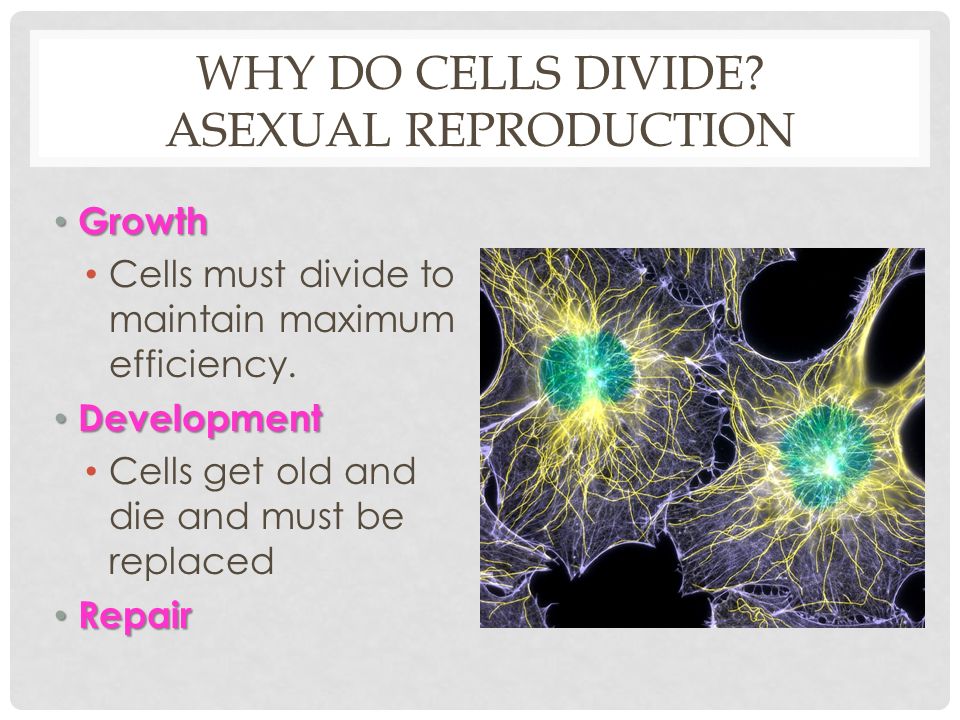 WHY DO CELLS DIVIDE?
ASEXUAL REPRODUCTION

• Growth
  • Cells must divide to maintain maximum efficiency.
• Development
  • Cells get old and die and must be replaced
• Repair